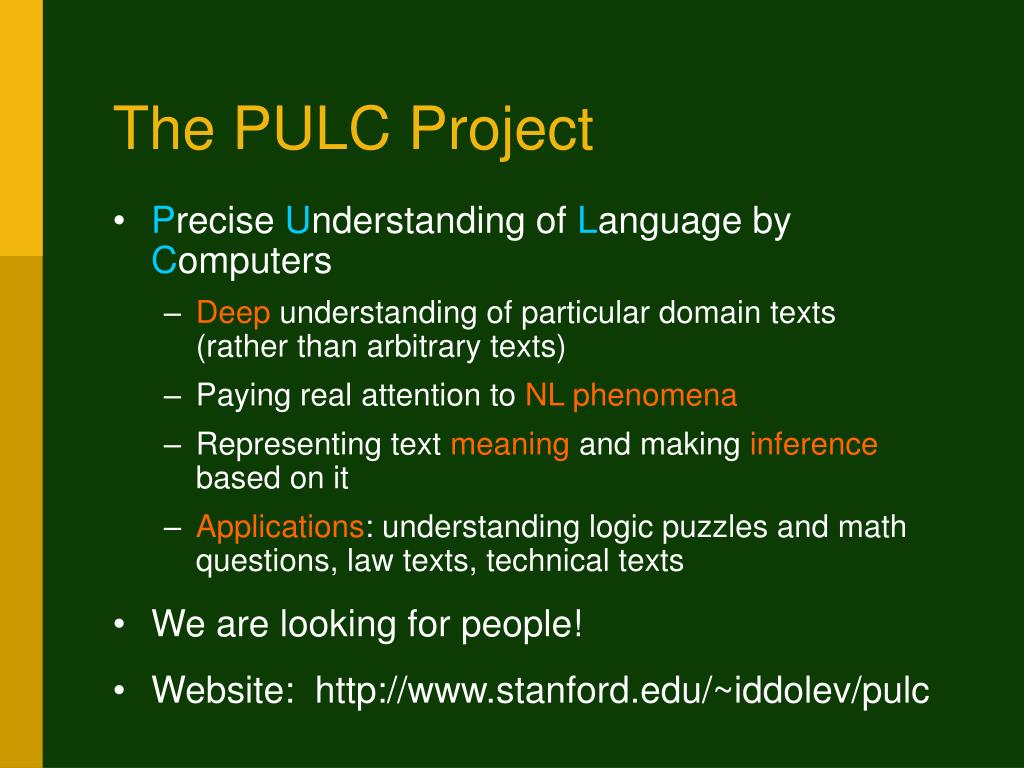 The PULC Project

• Precise Understanding of Language by Computers
– Deep understanding of particular domain texts (rather than arbitrary texts)
– Paying real attention to NL phenomena
– Representing text meaning and making inference based on it
– Applications: understanding logic puzzles and math questions, law texts, technical texts

• We are looking for people!

• Website: http://www.stanford.edu/~iddolev/pulc